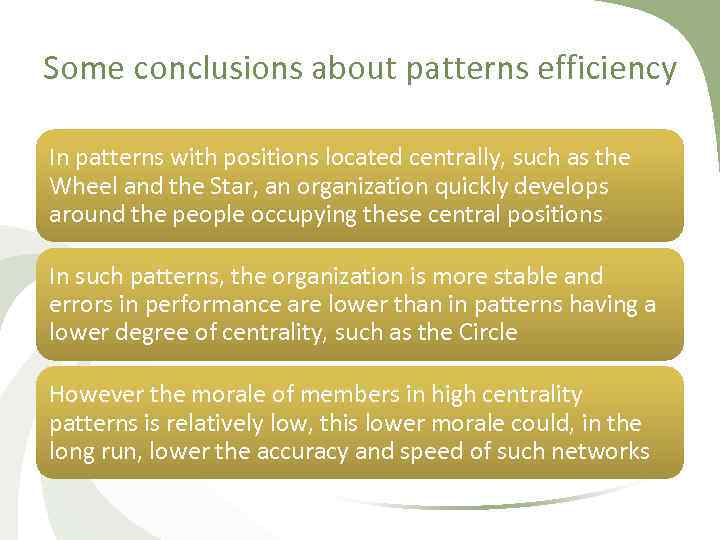 Some conclusions about patterns efficiency

In patterns with positions located centrally, such as the Wheel and the Star, an organization quickly develops around the people occupying these central positions

In such patterns, the organization is more stable and errors in performance are lower than in patterns having a lower degree of centrality, such as the Circle

However the morale of members in high centrality patterns is relatively low, this lower morale could, in the long run, lower the accuracy and speed of such networks